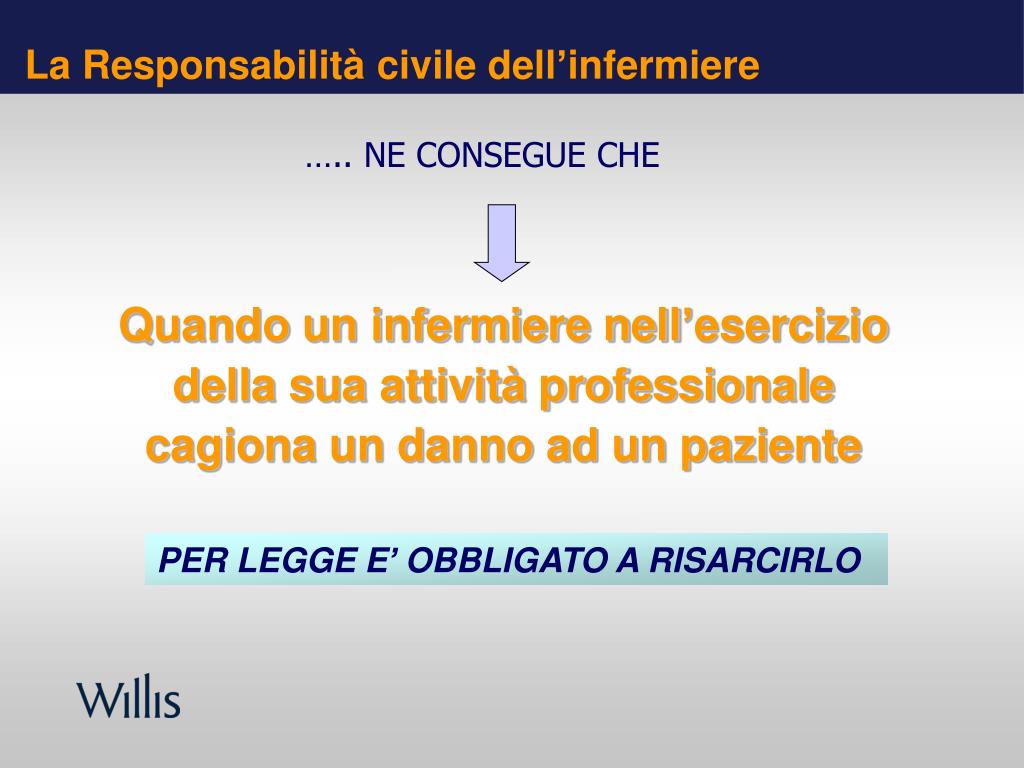 La Responsabilità civile dell’infermiere

….. NE CONSEGUE CHE

Quando un infermiere nell’esercizio della sua attività professionale cagiona un danno ad un paziente

PER LEGGE E’ OBBLIGATO A RISARCIRLO

Willis